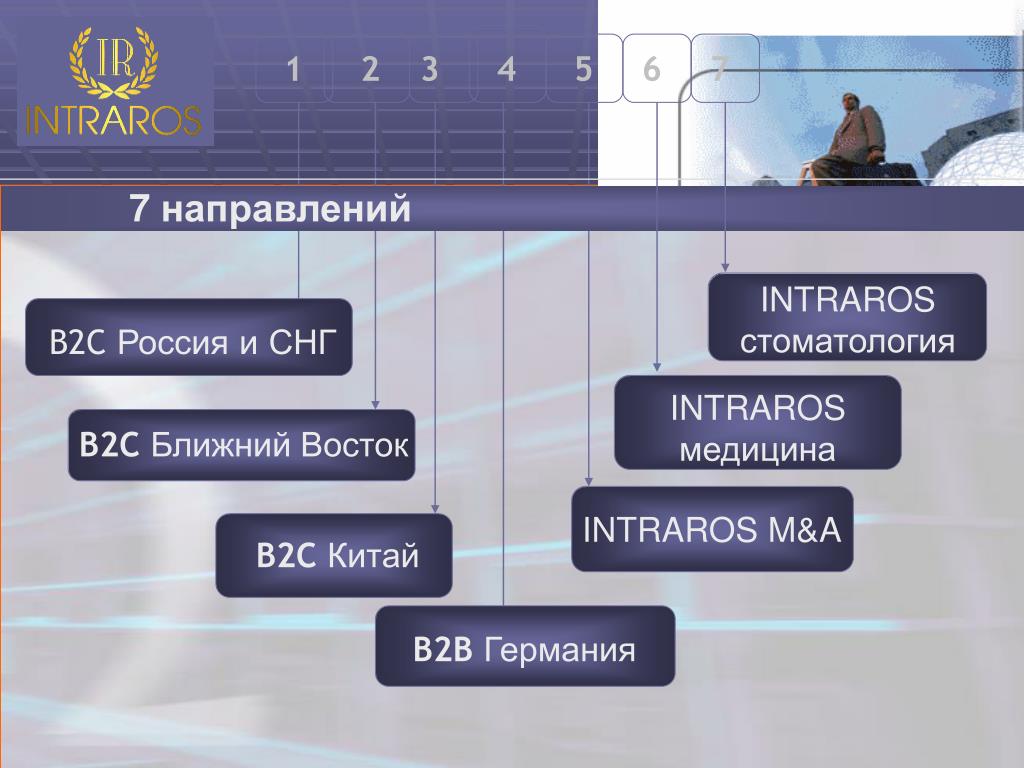 IR
INTRAROS

1 2 3 4 5 6 7

7 направлений

B2C Россия и СНГ

B2C Ближний Восток

B2C Китай

B2B Германия

INTRAROS M&A

INTRAROS медицина

INTRAROS стоматология